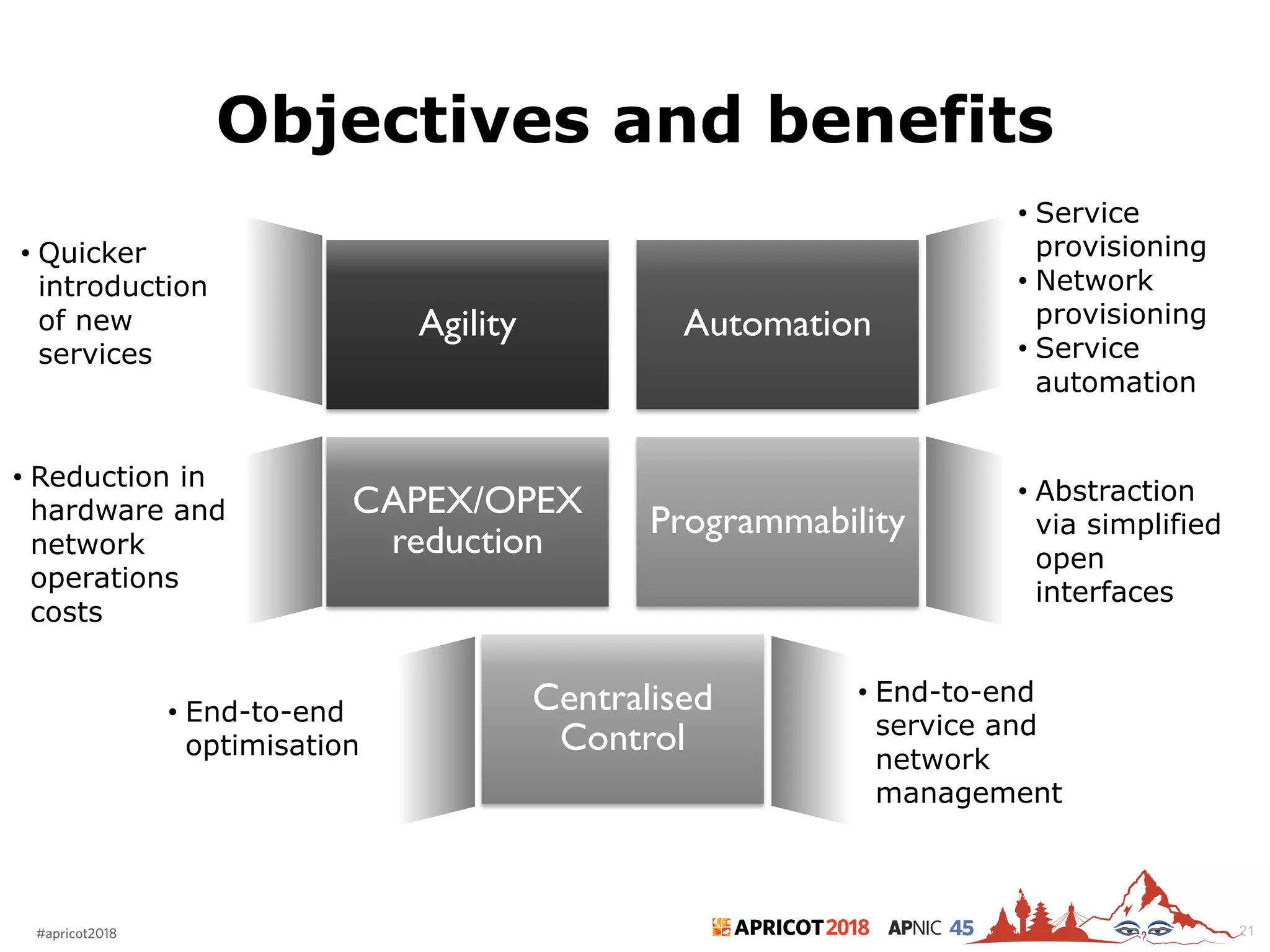 Objectives and benefits

• Quicker introduction of new services

Agility

Automation

• Service provisioning
• Network provisioning
• Service automation

• Reduction in hardware and network operations costs

CAPEX/OPEX reduction

Programmability

• Abstraction via simplified open interfaces

• End-to-end optimisation

Centralised Control

• End-to-end service and network management

#apricot2018

APRICOT 2018 APNIC 45

21